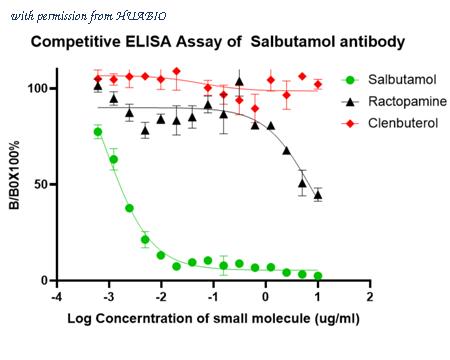 with permission from HUABIO

Competitive ELISA Assay of Salbutamol antibody

Salbutamol
Ractopamine
Clenbuterol

B/B0X100%

100
50
0

-4
-3
-2
-1
0
1
2

Log Concerntration of small molecule (ug/ml)